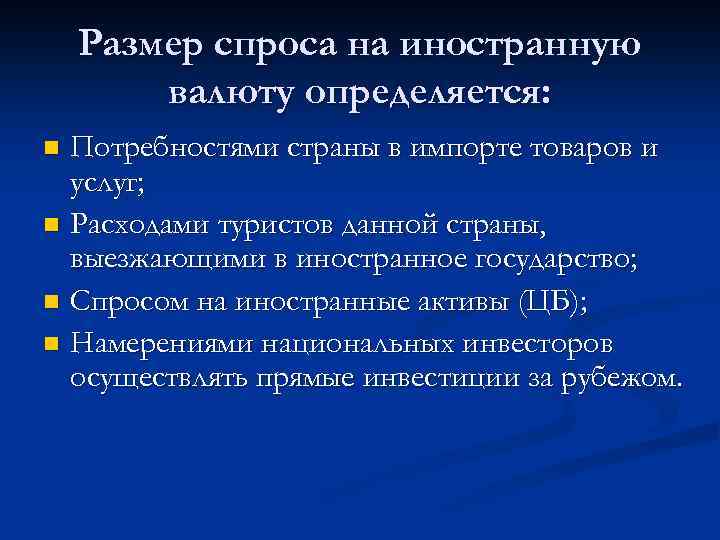 Размер спроса на иностранную валюту определяется:

- Потребностями страны в импорте товаров и услуг;
- Расходами туристов данной страны, выезжающими в иностранное государство;
- Спросом на иностранные активы (ЦБ);
- Намерениями национальных инвесторов осуществлять прямые инвестиции за рубежом.